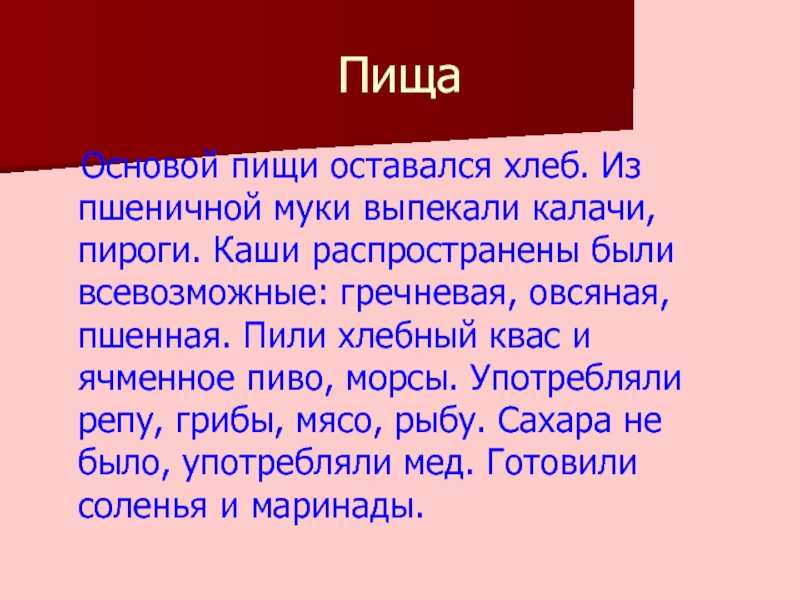 Пища

Основой пищи оставался хлеб. Из пшеничной муки выпекали калачи, пироги. Каши распространены были всевозможные: гречневая, овсяная, пшенная. Пили хлебный квас и ячменное пиво, морсы. Употребляли репу, грибы, мясо, рыбу. Сахара не было, употребляли мед. Готовили соленья и маринады.